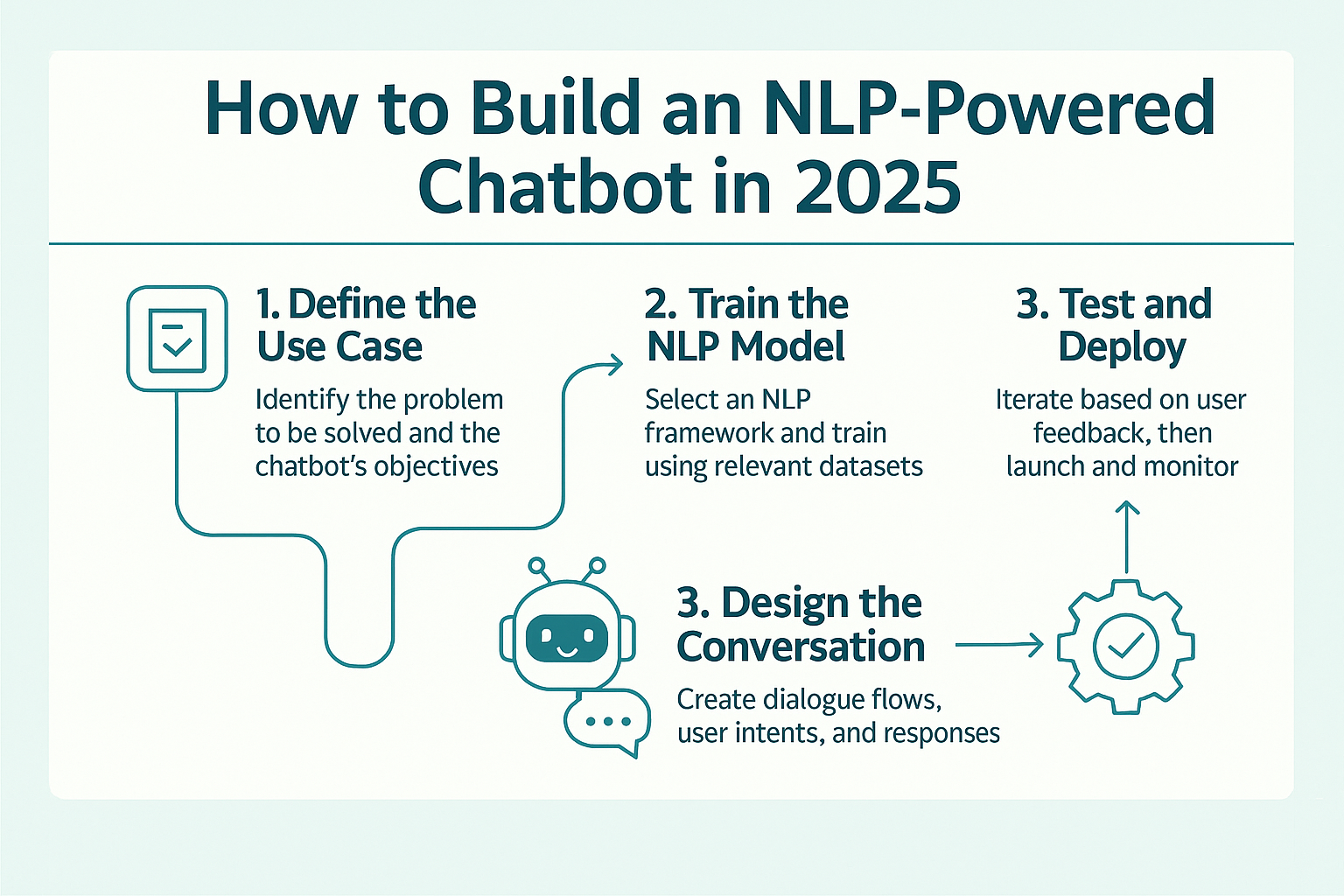 How to Build an NLP-Powered Chatbot in 2025

1. Define the Use Case

Identify the problem to be solved and the chatbot's objectives

2. Train the NLP Model

Select an NLP framework and train using relevant datasets

3. Test and Deploy

Iterate based on user feedback, then launch and monitor

3. Design the Conversation

Create dialogue flows, user intents, and responses